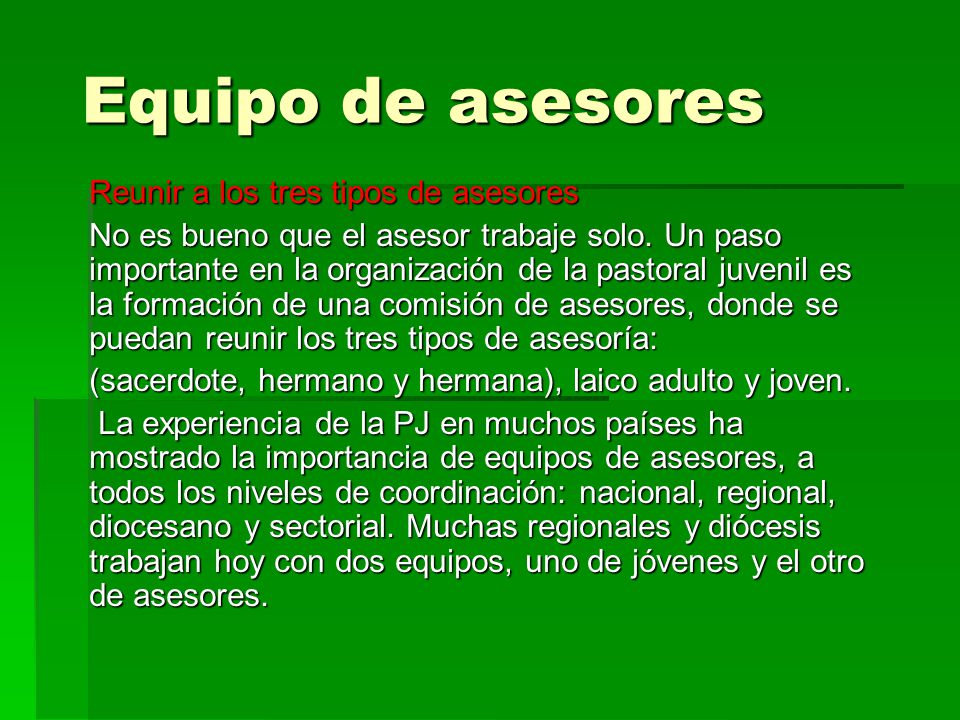 Equipo de asesores

Reunir a los tres tipos de asesores

No es bueno que el asesor trabaje solo. Un paso importante en la organización de la pastoral juvenil es la formación de una comisión de asesores, donde se puedan reunir los tres tipos de asesoría:

(sacerdote, hermano y hermana), laico adulto y joven.

La experiencia de la PJ en muchos países ha mostrado la importancia de equipos de asesores, a todos los niveles de coordinación: nacional, regional, diocesano y sectorial. Muchas regionales y diócesis trabajan hoy con dos equipos, uno de jóvenes y el otro de asesores.